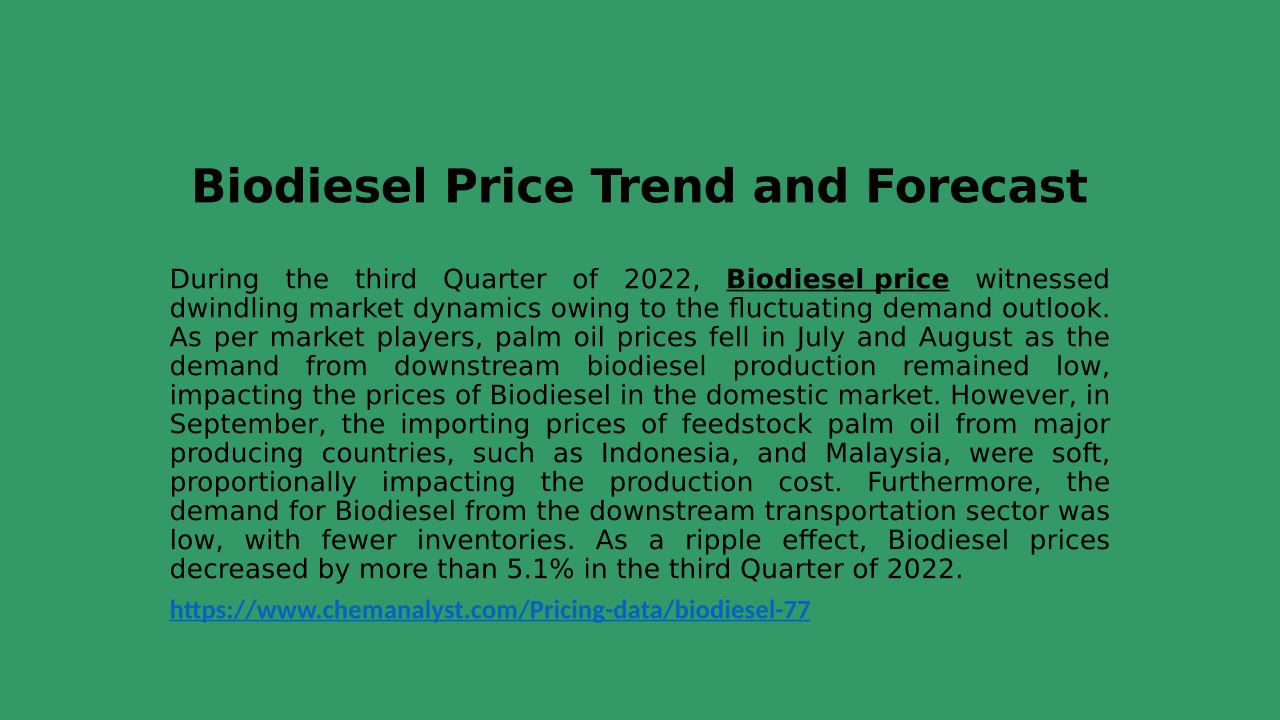 Biodiesel Price Trend and Forecast

During the third Quarter of 2022, Biodiesel price witnessed dwindling market dynamics owing to the fluctuating demand outlook. As per market players, palm oil prices fell in July and August as the demand from downstream biodiesel production remained low, impacting the prices of Biodiesel in the domestic market. However, in September, the importing prices of feedstock palm oil from major producing countries, such as Indonesia, and Malaysia, were soft, proportionally impacting the production cost. Furthermore, the demand for Biodiesel from the downstream transportation sector was low, with fewer inventories. As a ripple effect, Biodiesel prices decreased by more than 5.1% in the third Quarter of 2022.

https://www.chemanalyst.com/Pricing-data/biodiesel-77